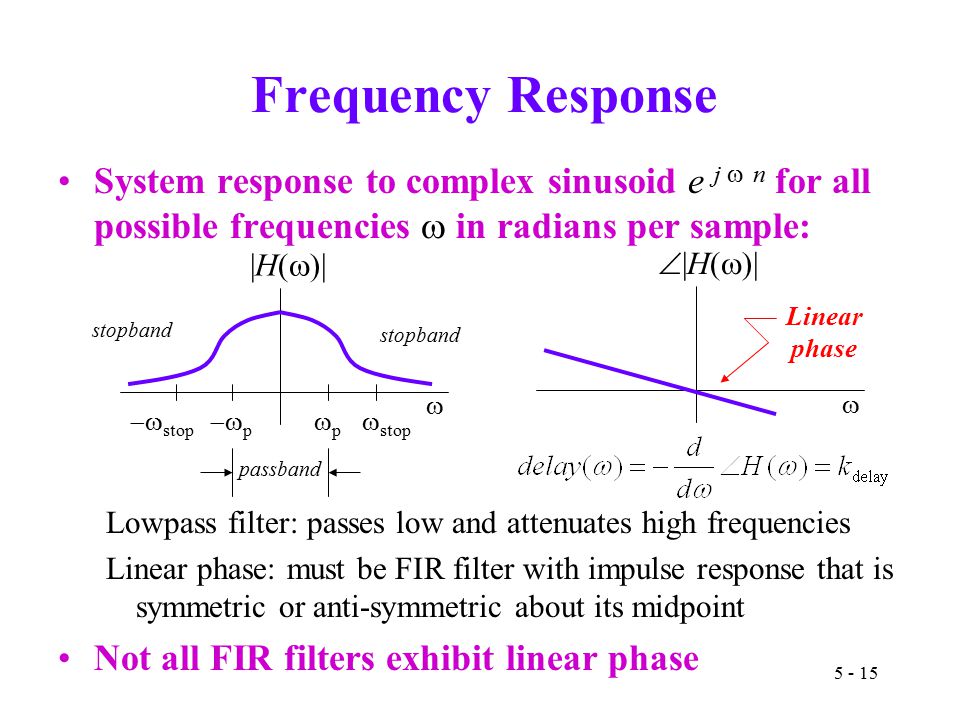 Frequency Response

• System response to complex sinusoid $e^{j \omega n}$ for all possible frequencies $\omega$ in radians per sample:

$|H(\omega)|$

stopband

stopband

$-\omega_{stop}$ $-\omega_p$ $\omega_p$ $\omega_{stop}$ $\omega$

passband

$\angle|H(\omega)|$

Linear phase

$\omega$

$delay(\omega) = -\frac{d}{d\omega}\angle H(\omega) = k_{delay}$

Lowpass filter: passes low and attenuates high frequencies

Linear phase: must be FIR filter with impulse response that is symmetric or anti-symmetric about its midpoint

• Not all FIR filters exhibit linear phase

5 - 15